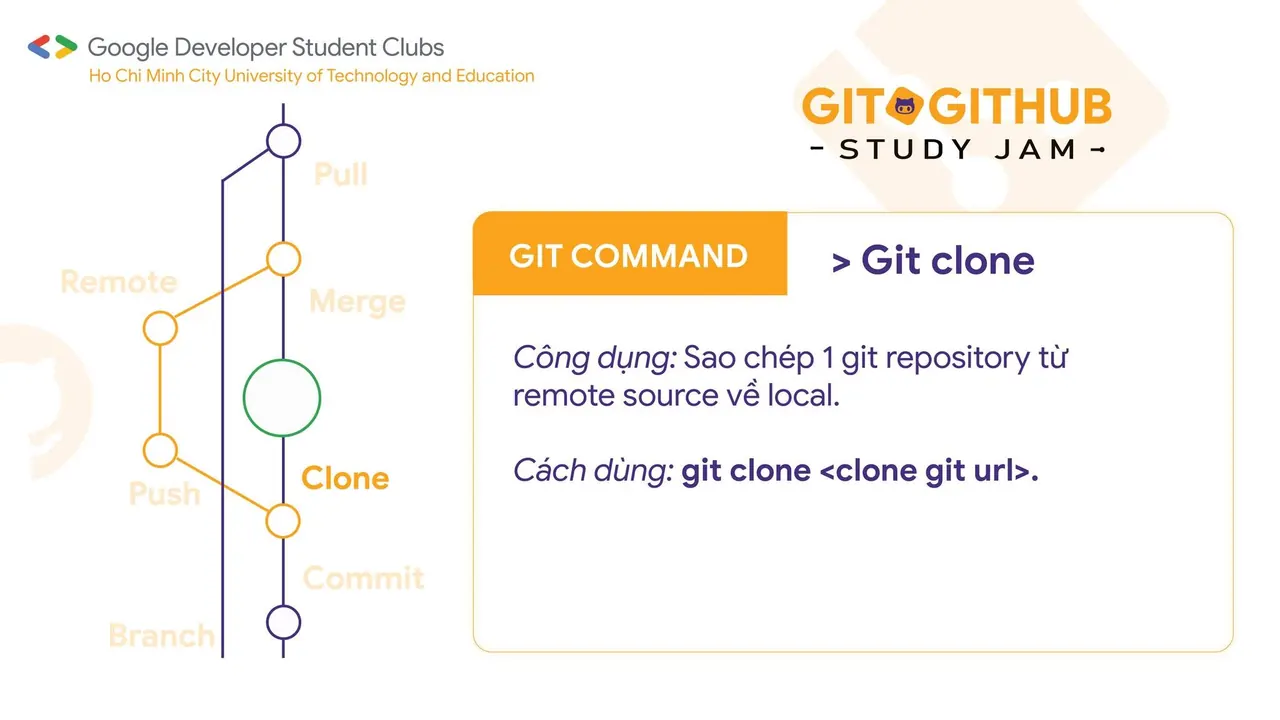 Google Developer Student Clubs
Ho Chi Minh City University of Technology and Education

GIT GITHUB
- STUDY JAM -

Pull

Remote

Merge

Push

Clone

Commit

Branch

GIT COMMAND

> Git clone

Công dụng: Sao chép 1 git repository từ remote source về local.

Cách dùng: git clone <clone git url>.